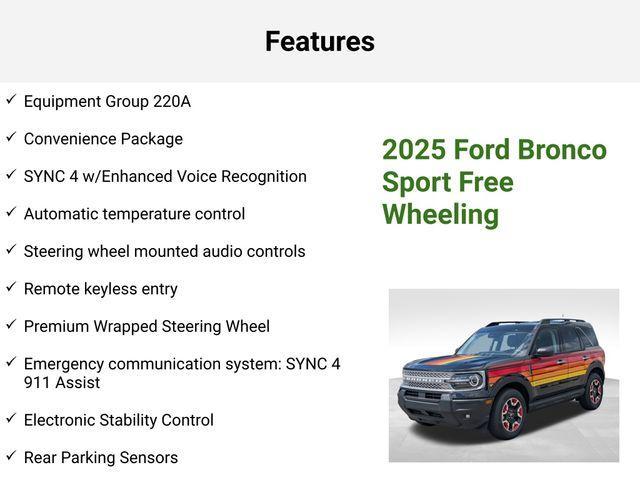 Features

✓ Equipment Group 220A

✓ Convenience Package

✓ SYNC 4 w/Enhanced Voice Recognition

✓ Automatic temperature control

✓ Steering wheel mounted audio controls

✓ Remote keyless entry

✓ Premium Wrapped Steering Wheel

✓ Emergency communication system: SYNC 4 911 Assist

✓ Electronic Stability Control

✓ Rear Parking Sensors

2025 Ford Bronco Sport Free Wheeling